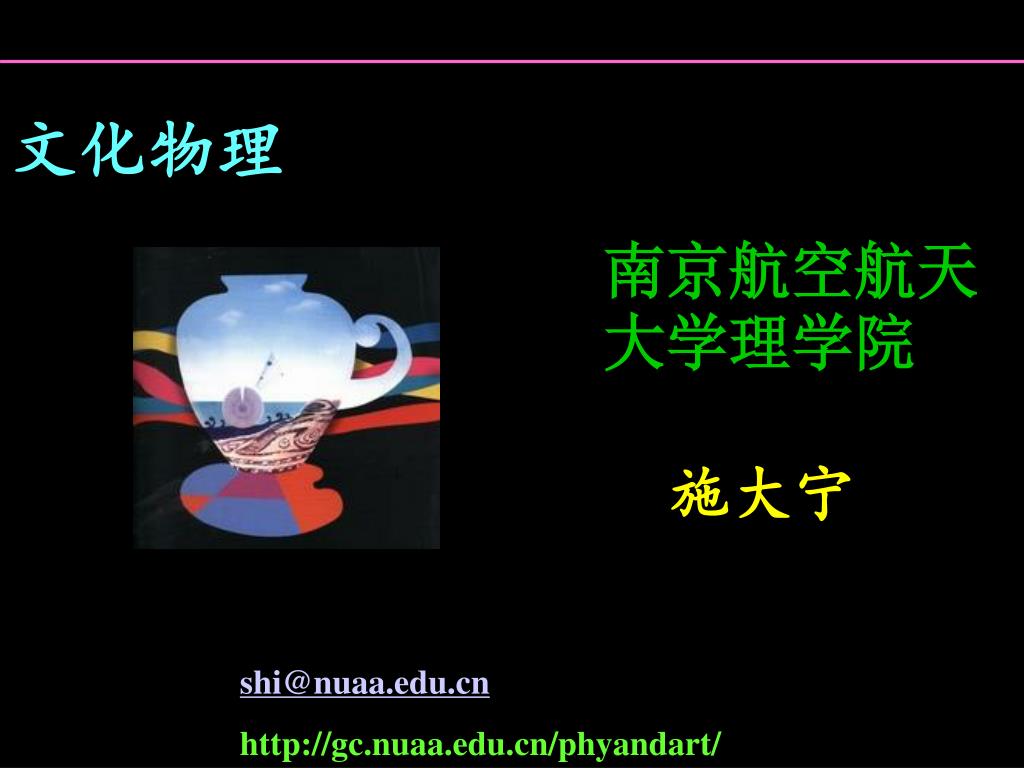 文化物理

南京航空航天大学理学院

施大宁

shi@nuaa.edu.cn

http://gc.nuaa.edu.cn/phyandart/